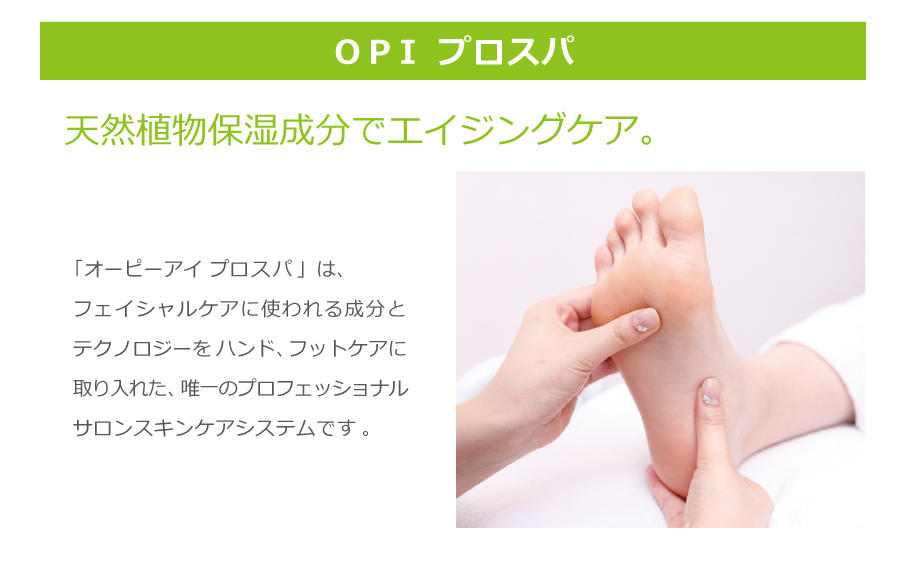 OPI プロスパ

天然植物保湿成分でエイジングケア。

「オーピーアイ プロスパ」は、フェイシャルケアに使われる成分とテクノロジーをハンド、フットケアに取り入れた、唯一のプロフェッショナルサロンスキンケアシステムです。